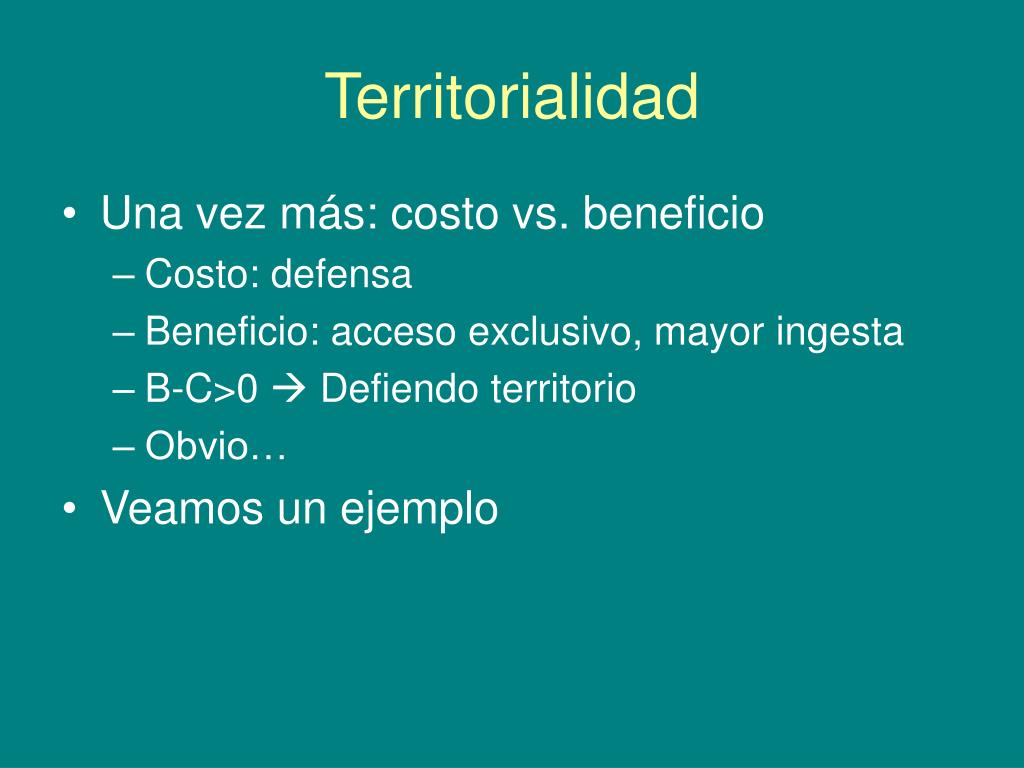 Territorialidad

• Una vez más: costo vs. beneficio
– Costo: defensa
– Beneficio: acceso exclusivo, mayor ingesta
– B-C>0 → Defiendo territorio
– Obvio…
• Veamos un ejemplo